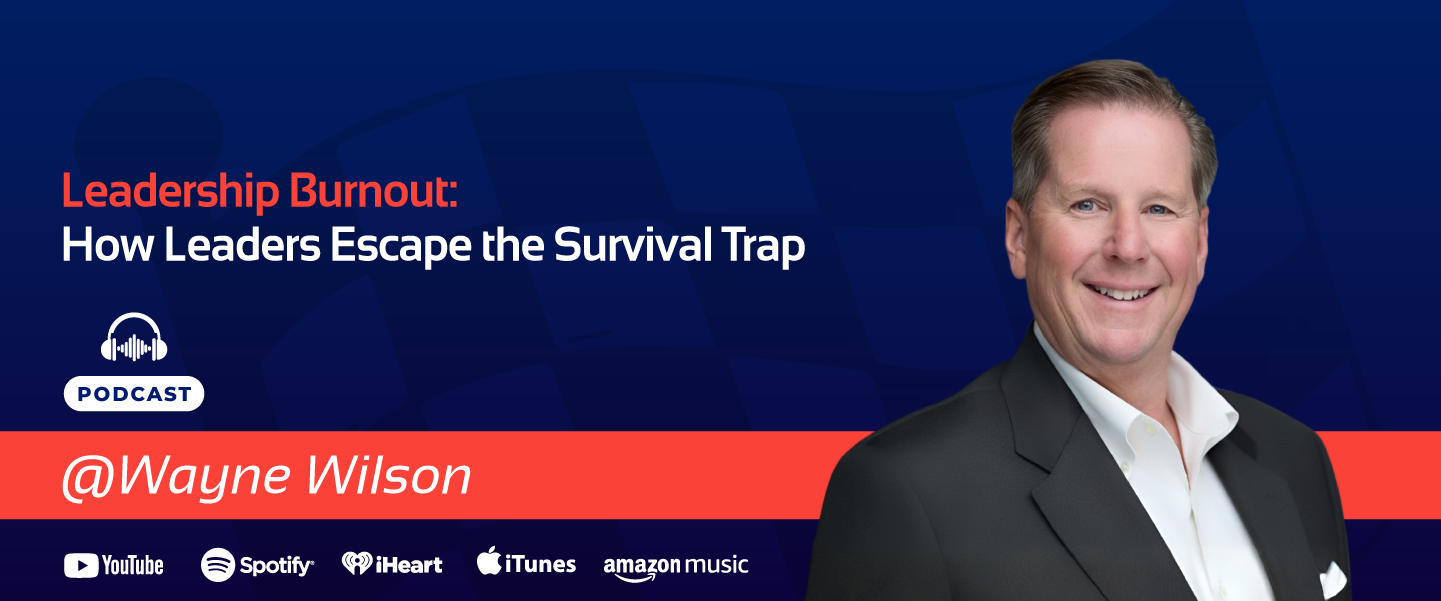 Leadership Burnout:
How Leaders Escape the Survival Trap

PODCAST

@Wayne Wilson

YouTube Spotify iHeart iTunes amazon music